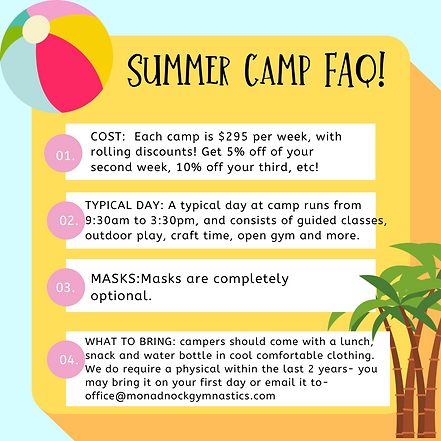 SUMMER CAMP FAQ!

01.

COST: Each camp is \$295 per week, with rolling discounts! Get 5% off of your second week, 10% off your third, etc!

02.

TYPICAL DAY: A typical day at camp runs from 9:30am to 3:30pm, and consists of guided classes, outdoor play, craft time, open gym and more.

03.

MASKS:Masks are completely optional.

04.

WHAT TO BRING: campers should come with a lunch, snack and water bottle in cool comfortable clothing. We do require a physical within the last 2 years- you may bring it on your first day or email it to- office@monadnockgymnastics.com